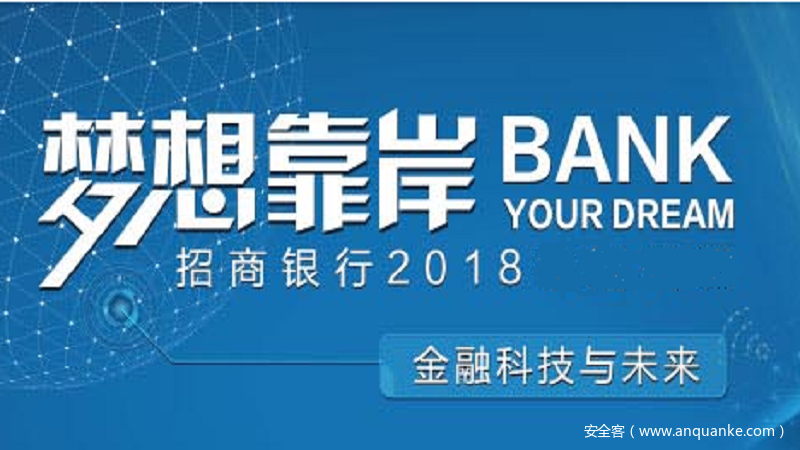 梦想靠岸 BANK YOUR DREAM

招商银行2018

金融科技与未来

安全客（www.anquanke.com）